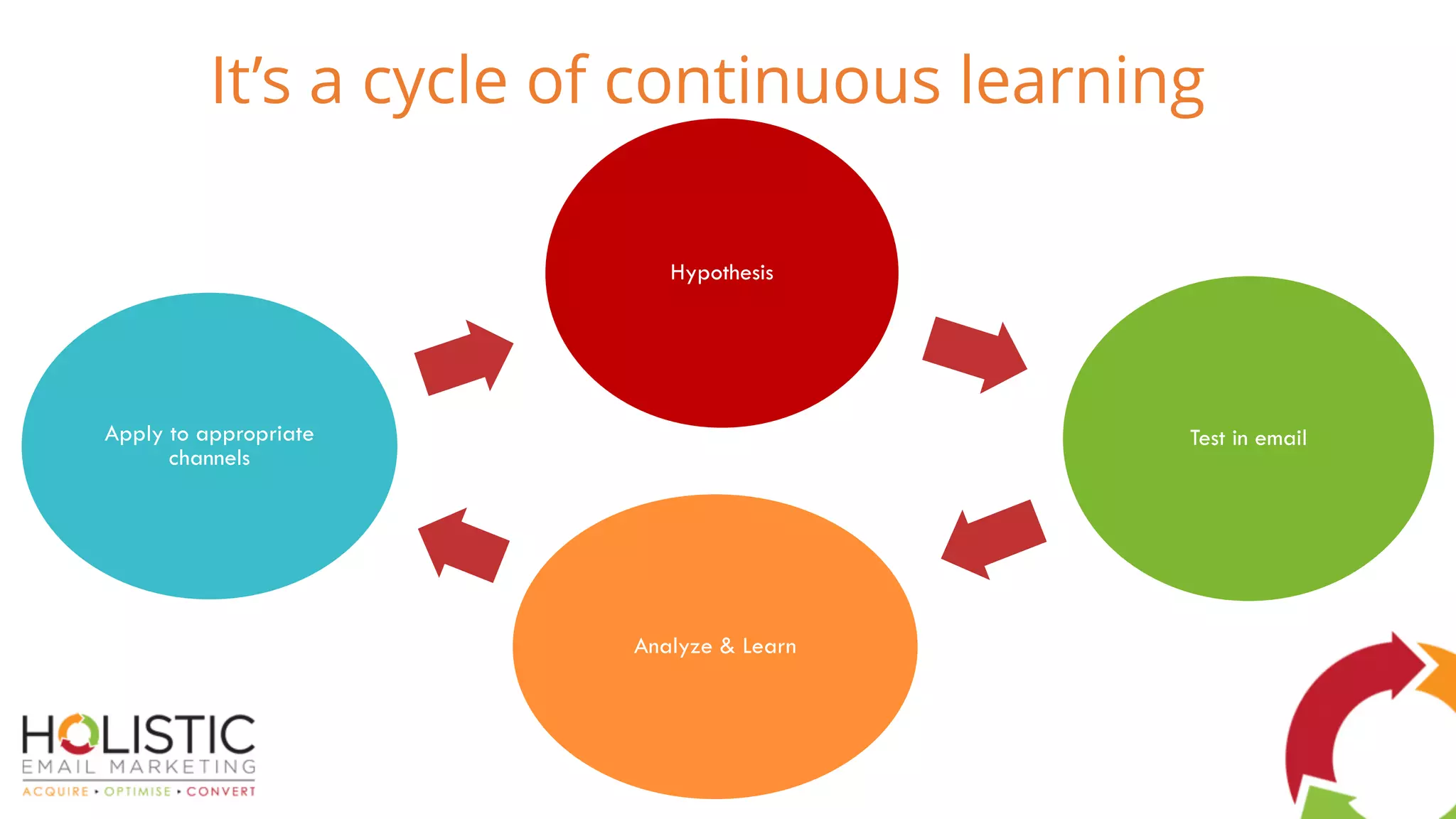 It's a cycle of continuous learning

Hypothesis

Test in email

Analyze & Learn

Apply to appropriate channels

HOLISTIC
EMAIL MARKETING
ACQUIRE • OPTIMISE • CONVERT